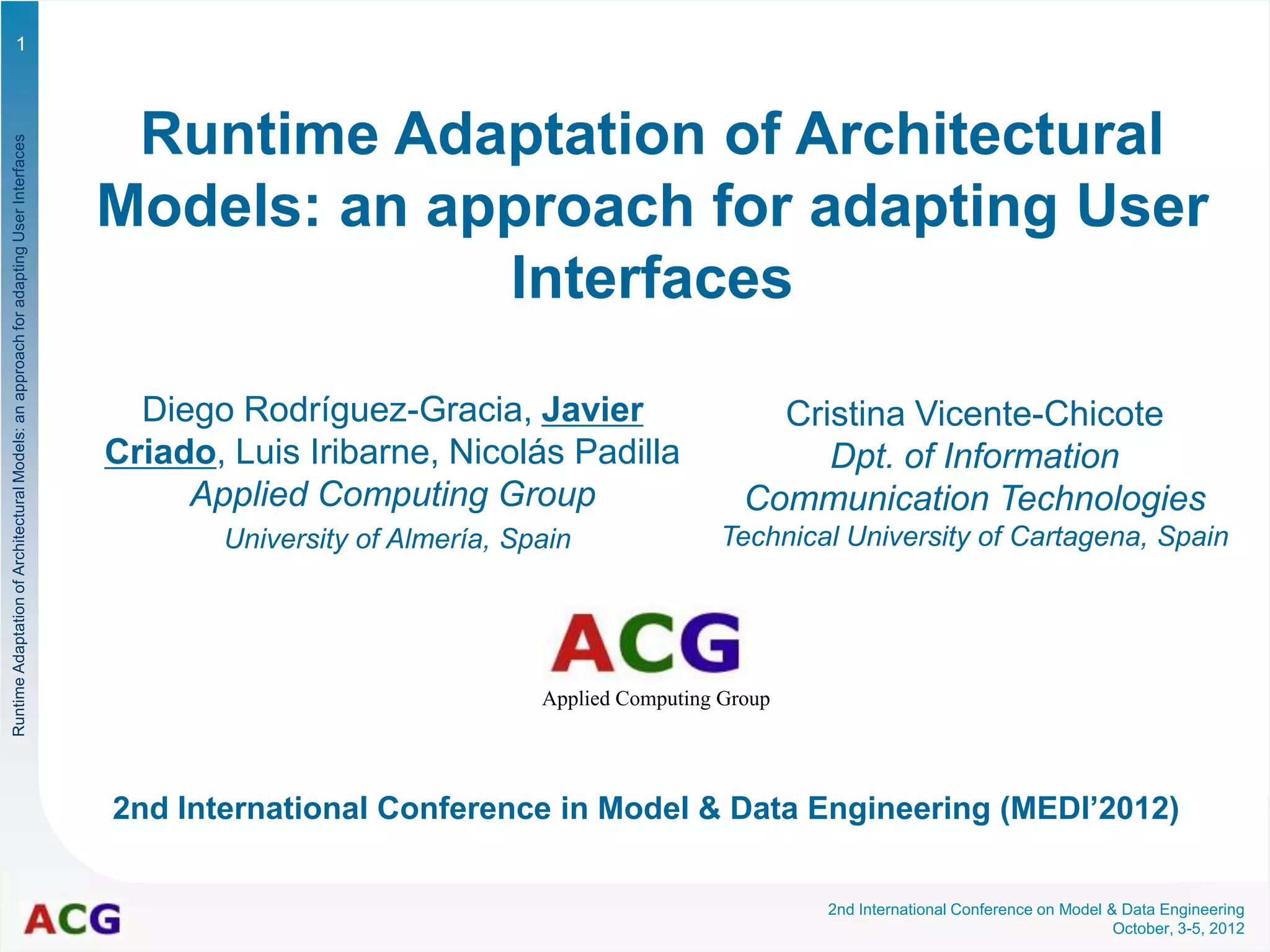 1

Runtime Adaptation of Architectural Models: an approach for adapting User Interfaces

Runtime Adaptation of Architectural Models: an approach for adapting User Interfaces

Diego Rodríguez-Gracia, Javier Criado, Luis Iribarne, Nicolás Padilla
Applied Computing Group
University of Almería, Spain

Cristina Vicente-Chicote
Dpt. of Information Communication Technologies
Technical University of Cartagena, Spain

ACG
Applied Computing Group

2nd International Conference in Model & Data Engineering (MEDI'2012)

ACG

2nd International Conference on Model & Data Engineering
October, 3-5, 2012